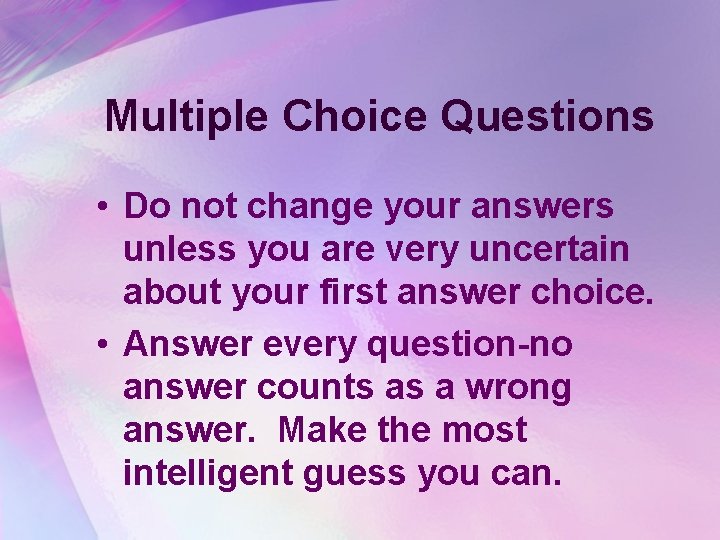 Multiple Choice Questions

• Do not change your answers unless you are very uncertain about your first answer choice.

• Answer every question-no answer counts as a wrong answer. Make the most intelligent guess you can.